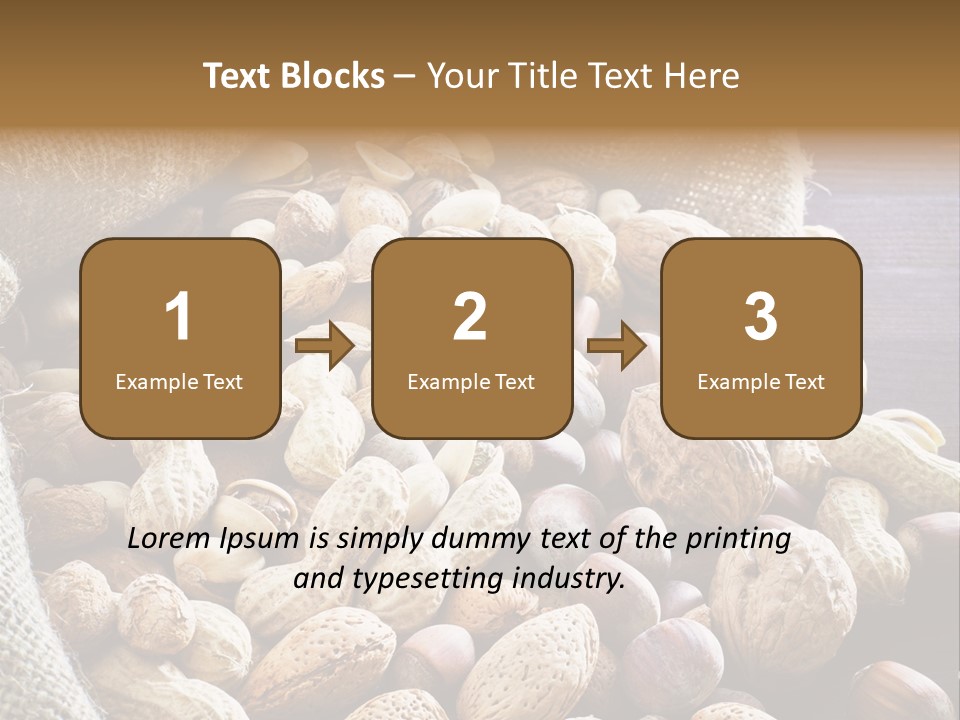 Text Blocks – Your Title Text Here

1
Example Text

2
Example Text

3
Example Text

Lorem Ipsum is simply dummy text of the printing and typesetting industry.